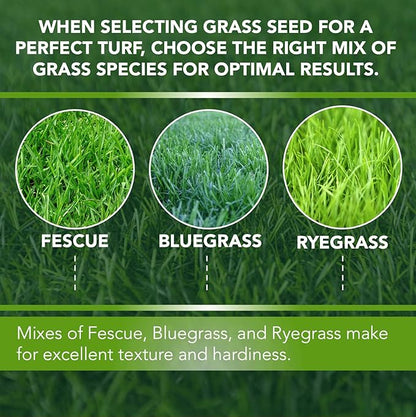 WHEN SELECTING GRASS SEED FOR A PERFECT TURF, CHOOSE THE RIGHT MIX OF GRASS SPECIES FOR OPTIMAL RESULTS.

FESCUE

BLUEGRASS

RYEGRASS

Mixes of Fescue, Bluegrass, and Ryegrass make for excellent texture and hardiness.